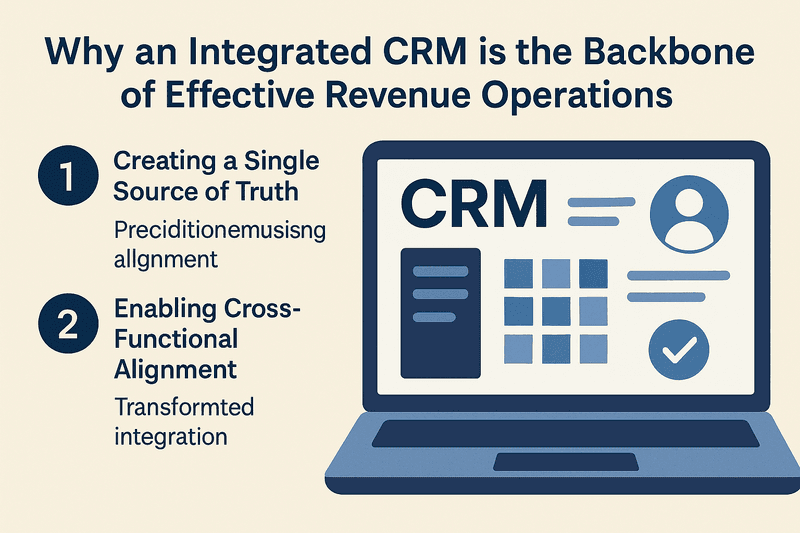 Why an Integrated CRM is the Backbone of Effective Revenue Operations

1 Creating a Single Source of Truth

Preciditionemusisng allgnment

2 Enabling Cross-Functional Alignment

Transformted integration

CRM